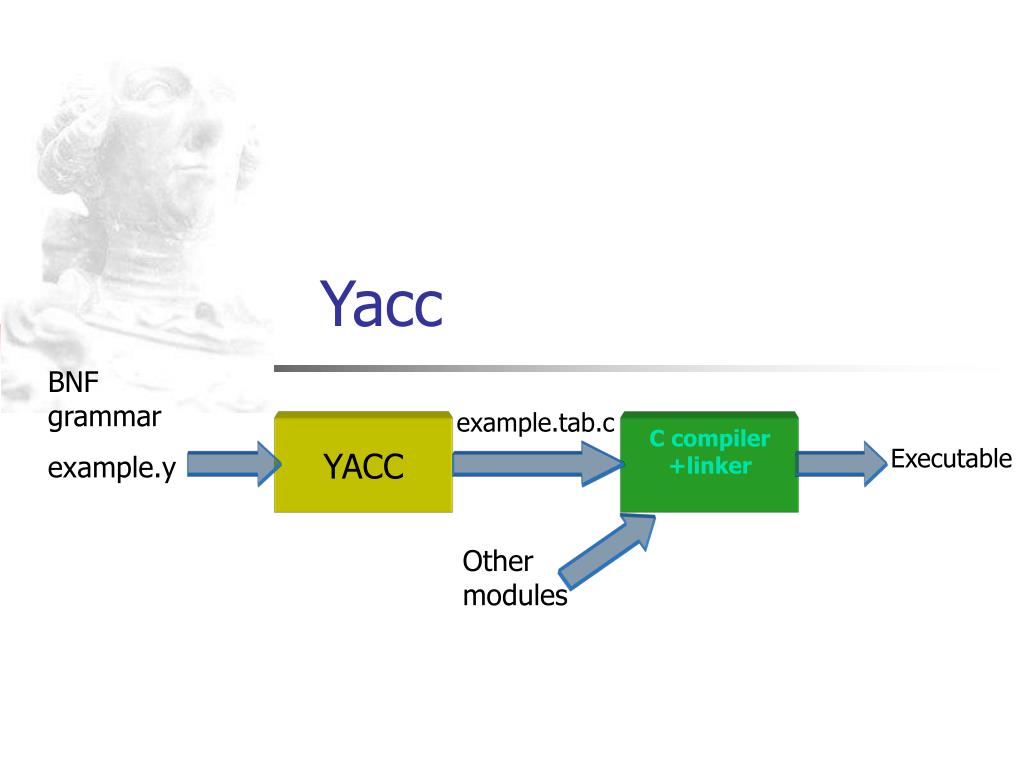 Yacc

BNF grammar

example.y

YACC

example.tab.c

C compiler +linker

Executable

Other modules